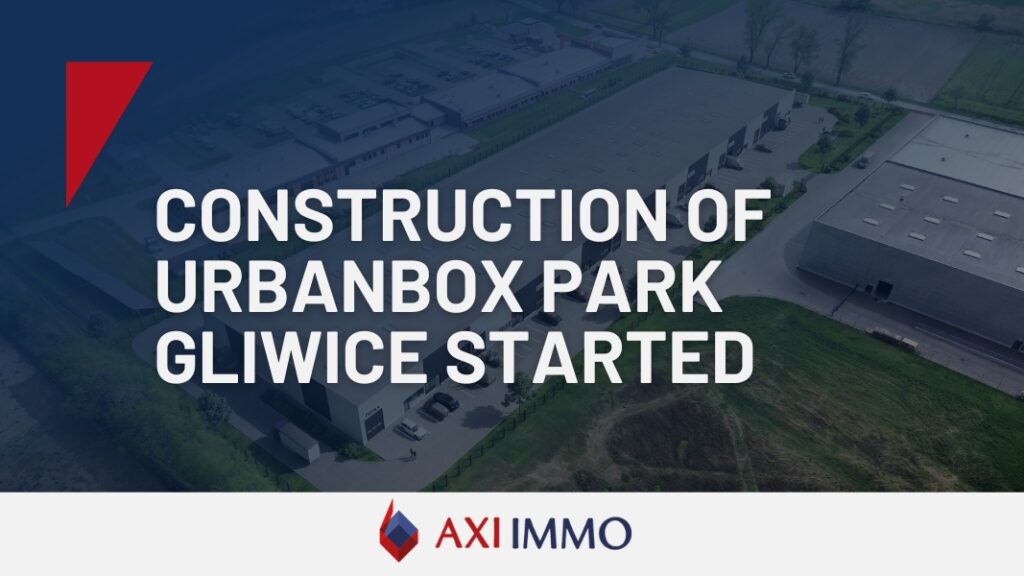 CONSTRUCTION OF URBANBOX PARK GLIWICE STARTED

AXI IMMO